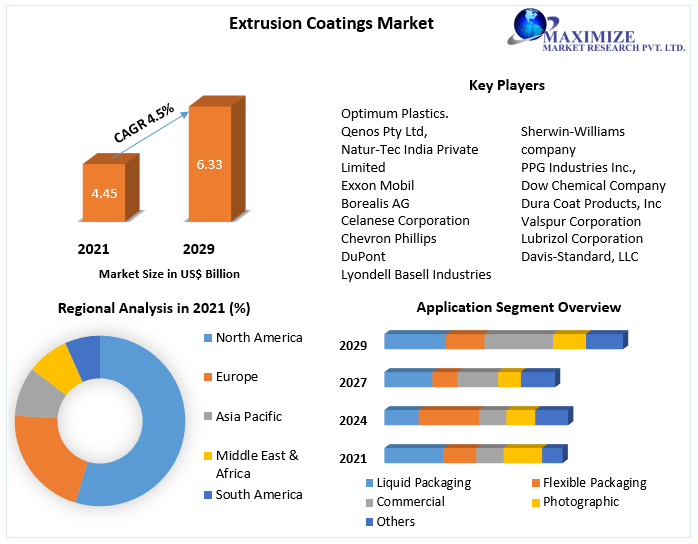 Extrusion Coatings Market

MAXIMIZE
MARKET RESEARCH PVT. LTD.

CAGR 4.5%

4.45

6.33

2021

2029

Market Size in US$ Billion

Key Players

Optimum Plastics.
Qenos Pty Ltd,
Natur-Tec India Private Limited
Exxon Mobil
Borealis AG
Celanese Corporation
Chevron Phillips
DuPont
Lyondell Basell Industries

Sherwin-Williams company
PPG Industries Inc.,
Dow Chemical Company
Dura Coat Products, Inc
Valspur Corporation
Lubrizol Corporation
Davis-Standard, LLC

Regional Analysis in 2021 (%)

North America
Europe
Asia Pacific
Middle East & Africa
South America

Application Segment Overview

2029
2027
2024
2021

Liquid Packaging
Flexible Packaging
Commercial
Photographic
Others